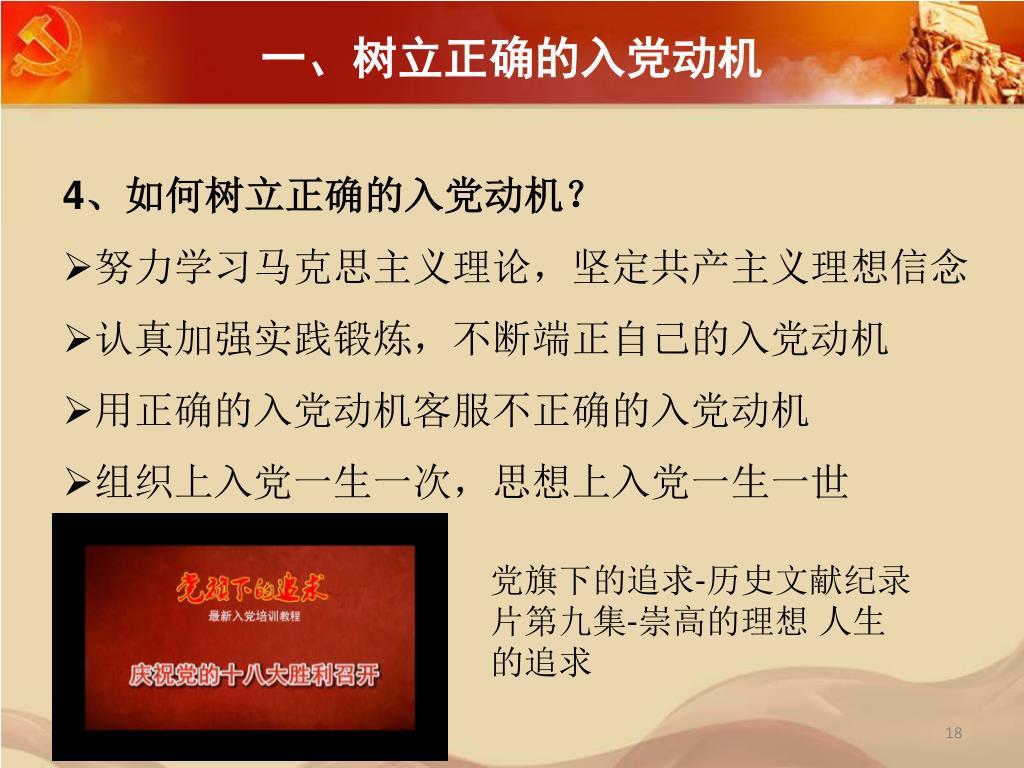 一、树立正确的入党动机

4、如何树立正确的入党动机？

➢努力学习马克思主义理论，坚定共产主义理想信念

➢认真加强实践锻炼，不断端正自己的入党动机

➢用正确的入党动机客服不正确的入党动机

➢组织上入党一生一次，思想上入党一生一世

党旗下的追求

最新入党培训教程

庆祝党的十八大胜利召开

党旗下的追求-历史文献纪录片第九集-崇高的理想 人生的追求

18